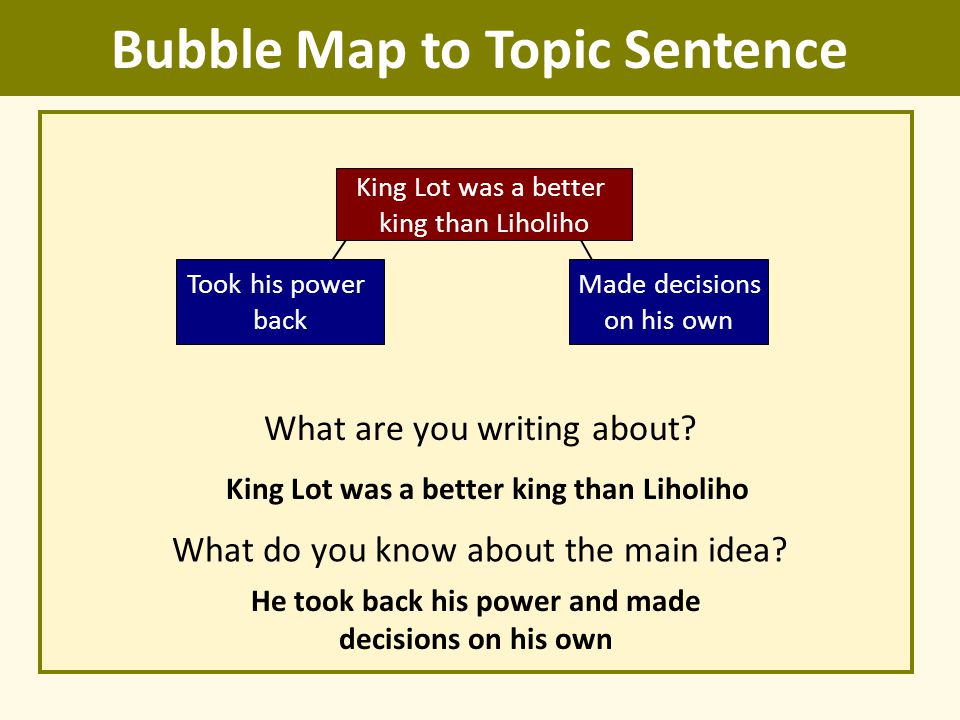 Bubble Map to Topic Sentence

King Lot was a better king than Liholiho

Took his power back

Made decisions on his own

What are you writing about?

King Lot was a better king than Liholiho

What do you know about the main idea?

He took back his power and made decisions on his own